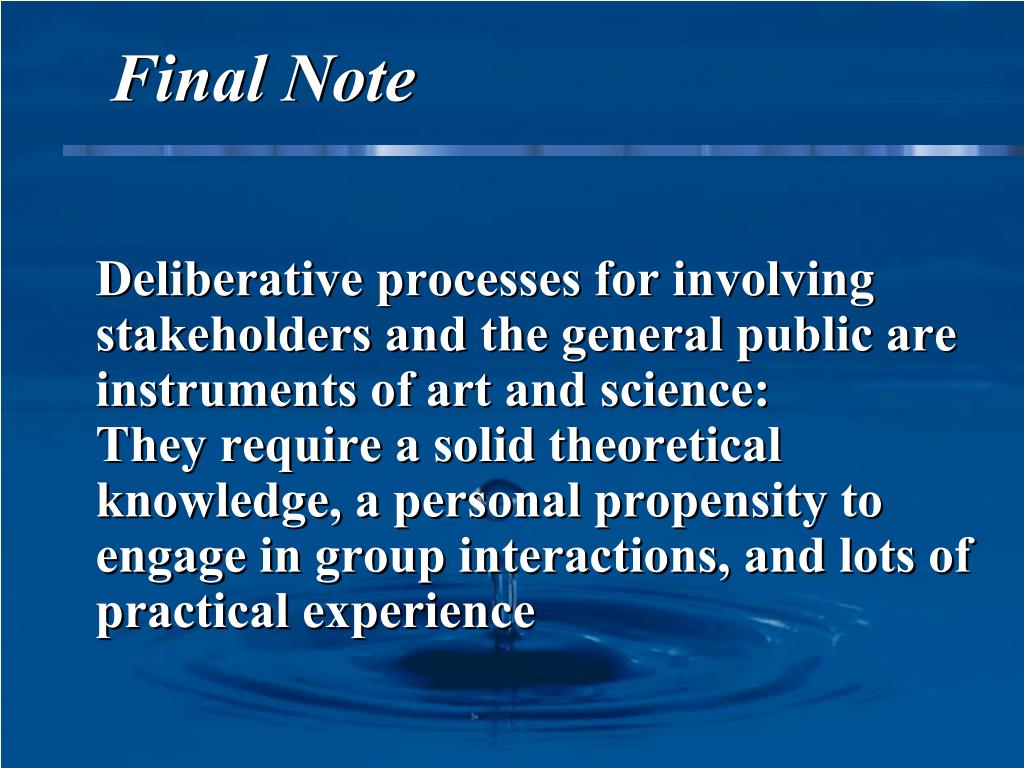 Final Note

Deliberative processes for involving stakeholders and the general public are instruments of art and science:
They require a solid theoretical knowledge, a personal propensity to engage in group interactions, and lots of practical experience